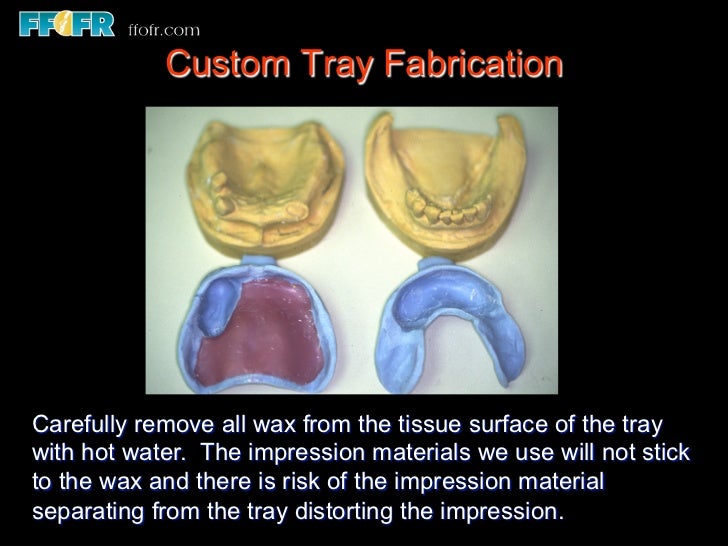 FFOFR ffofr.com

Custom Tray Fabrication

Carefully remove all wax from the tissue surface of the tray with hot water. The impression materials we use will not stick to the wax and there is risk of the impression material separating from the tray distorting the impression.